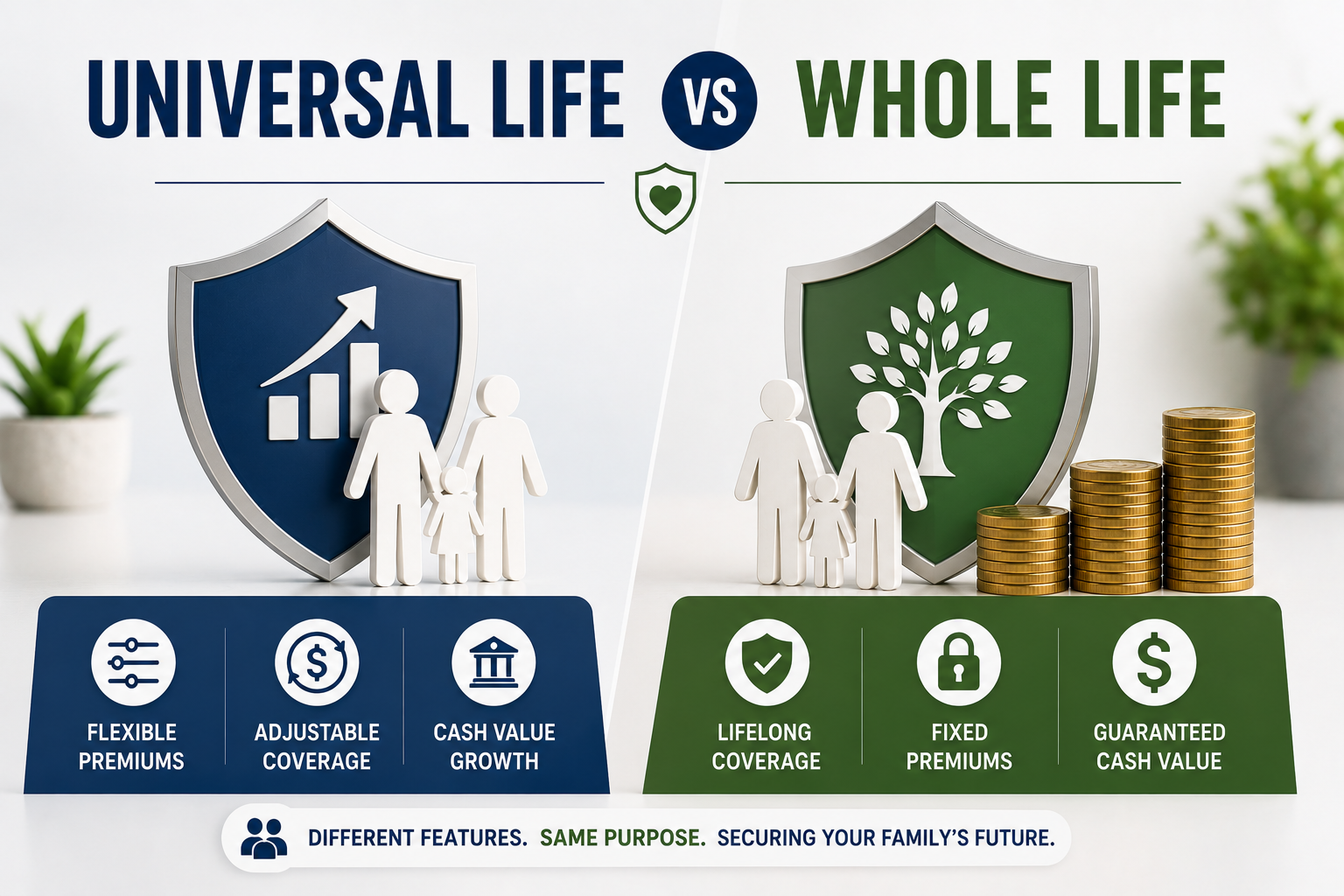 UNIVERSAL LIFE VS WHOLE LIFE

FLEXIBLE PREMIUMS

ADJUSTABLE COVERAGE

CASH VALUE GROWTH

LIFELONG COVERAGE

FIXED PREMIUMS

GUARANTEED CASH VALUE

DIFFERENT FEATURES. SAME PURPOSE. SECURING YOUR FAMILY'S FUTURE.